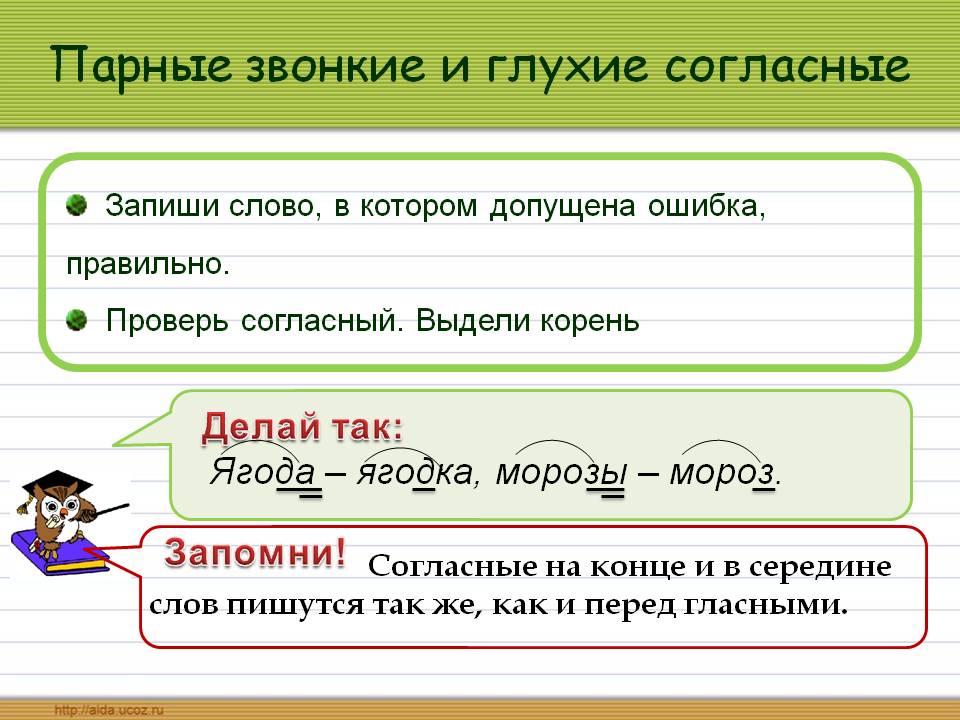 Парные звонкие и глухие согласные

Запиши слово, в котором допущена ошибка, правильно.

Проверь согласный. Выдели корень

Делай так:

Ягода – ягодка, морозы – мороз.

Запомни! Согласные на конце и в середине слов пишутся так же, как и перед гласными.

http://aida.ucoz.ru